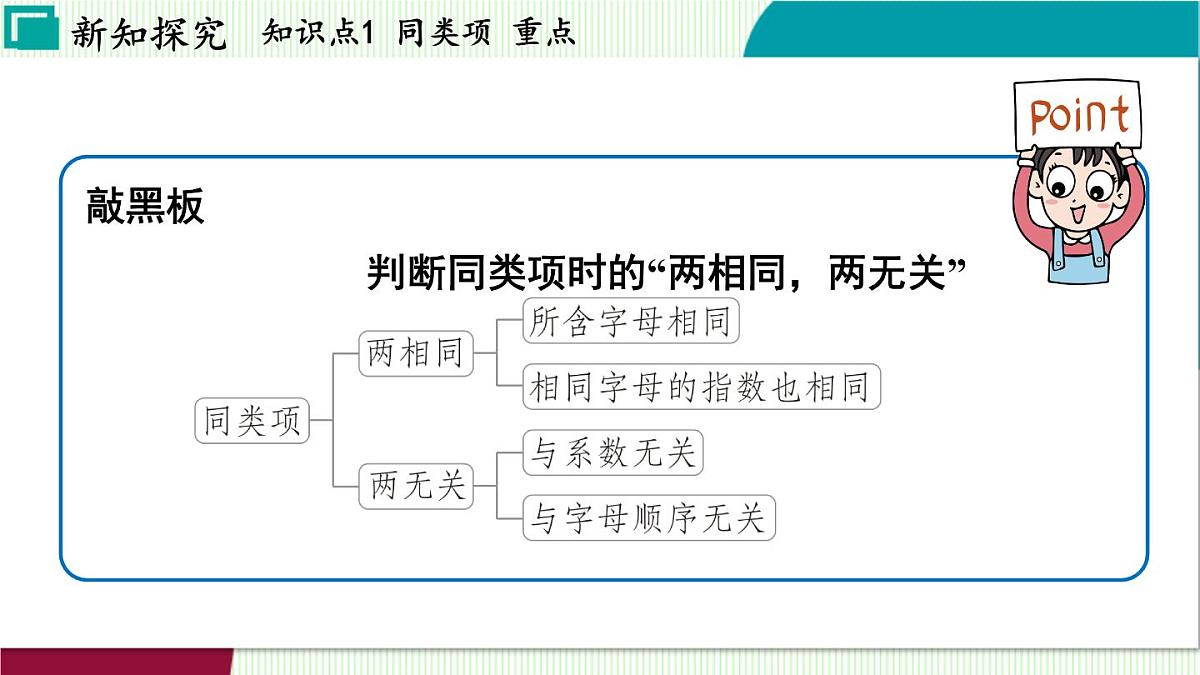 新知探究　知识点1 同类项 重点

Point

敲黑板

判断同类项时的“两相同，两无关”

同类项
两相同
所含字母相同
相同字母的指数也相同
两无关
与系数无关
与字母顺序无关